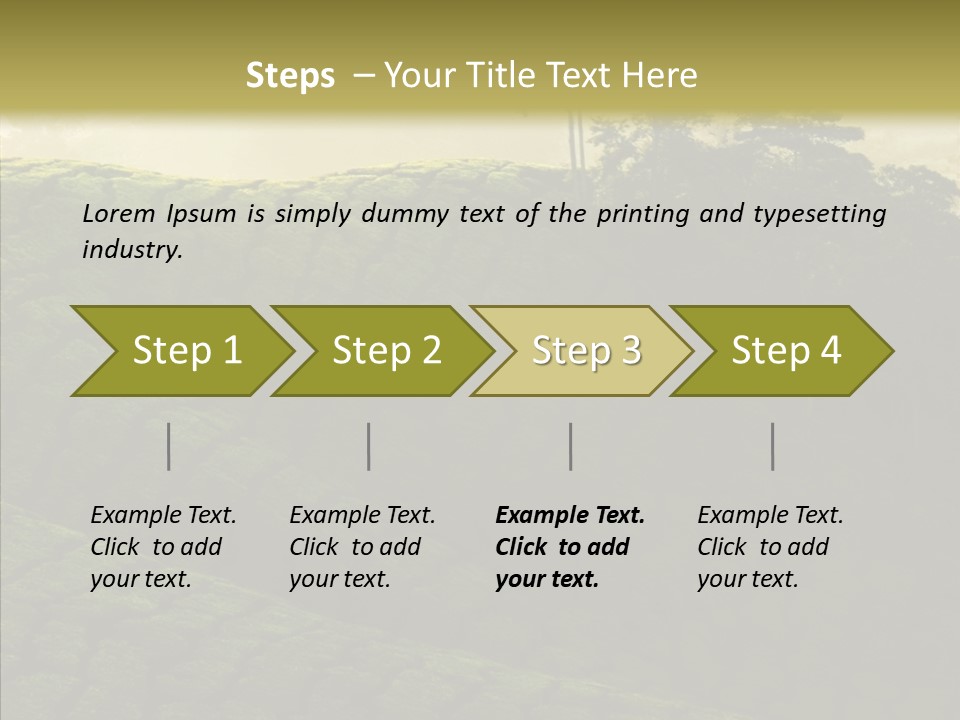 Steps – Your Title Text Here

Lorem Ipsum is simply dummy text of the printing and typesetting industry.

Step 1

Step 2

Step 3

Step 4

Example Text. Click to add your text.

Example Text. Click to add your text.

Example Text. Click to add your text.

Example Text. Click to add your text.